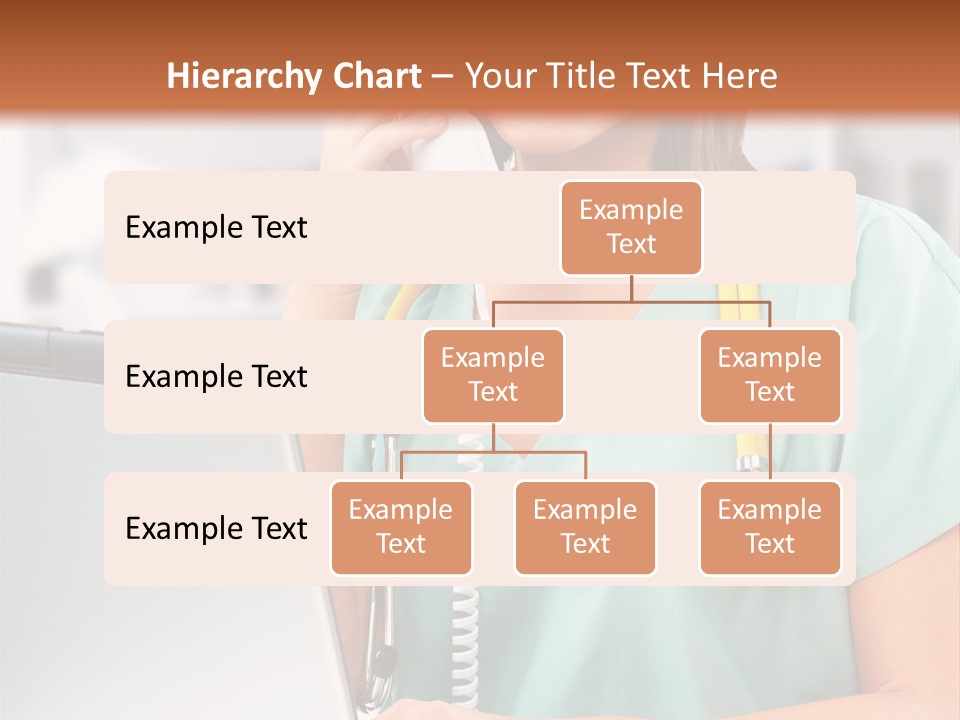 Hierarchy Chart – Your Title Text Here

Example Text

Example Text

Example Text

Example Text

Example Text

Example Text

Example Text

Example Text

Example Text